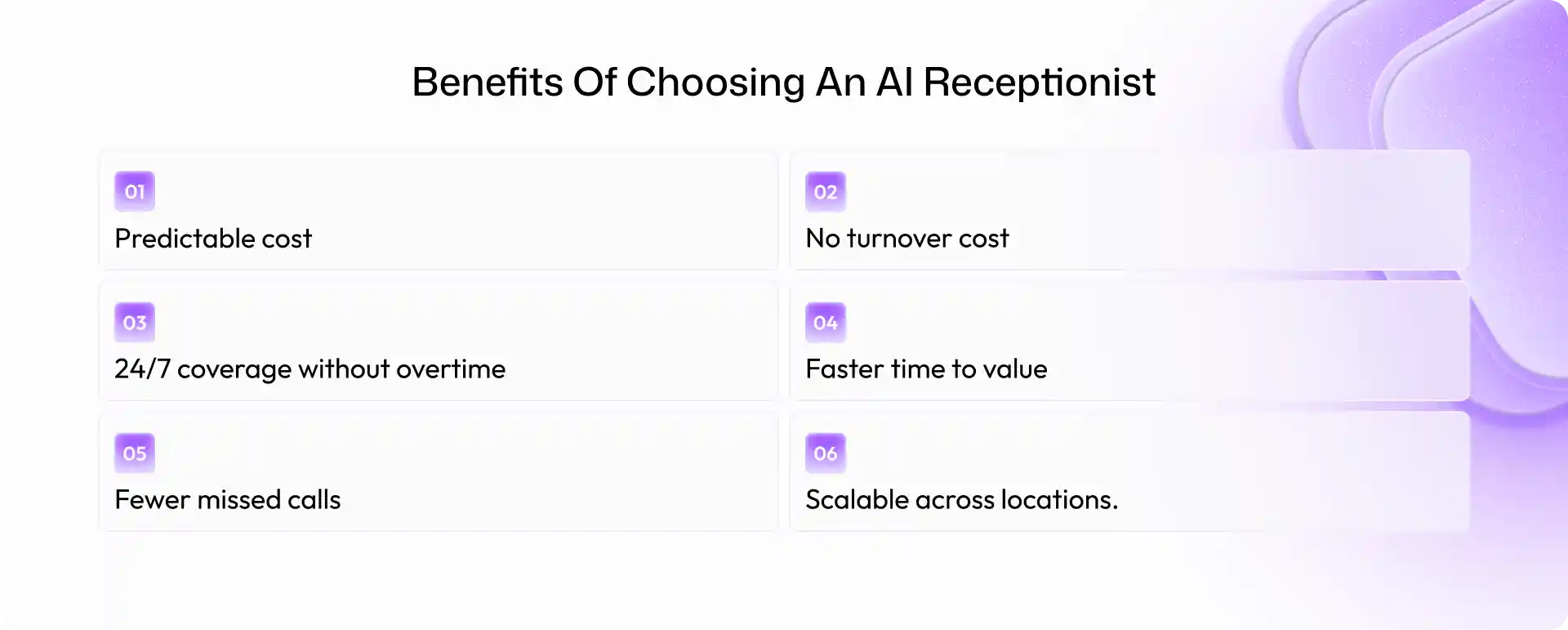 Benefits Of Choosing An AI Receptionist

01
Predictable cost

02
No turnover cost

03
24/7 coverage without overtime

04
Faster time to value

05
Fewer missed calls

06
Scalable across locations.